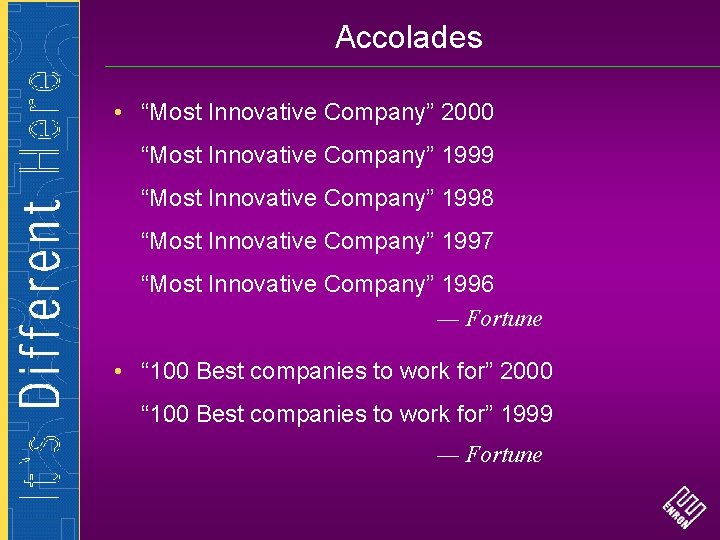 It's Different Here

Accolades

• “Most Innovative Company” 2000

“Most Innovative Company” 1999

“Most Innovative Company” 1998

“Most Innovative Company” 1997

“Most Innovative Company” 1996

— Fortune

• “100 Best companies to work for” 2000

“100 Best companies to work for” 1999

— Fortune

ENRON